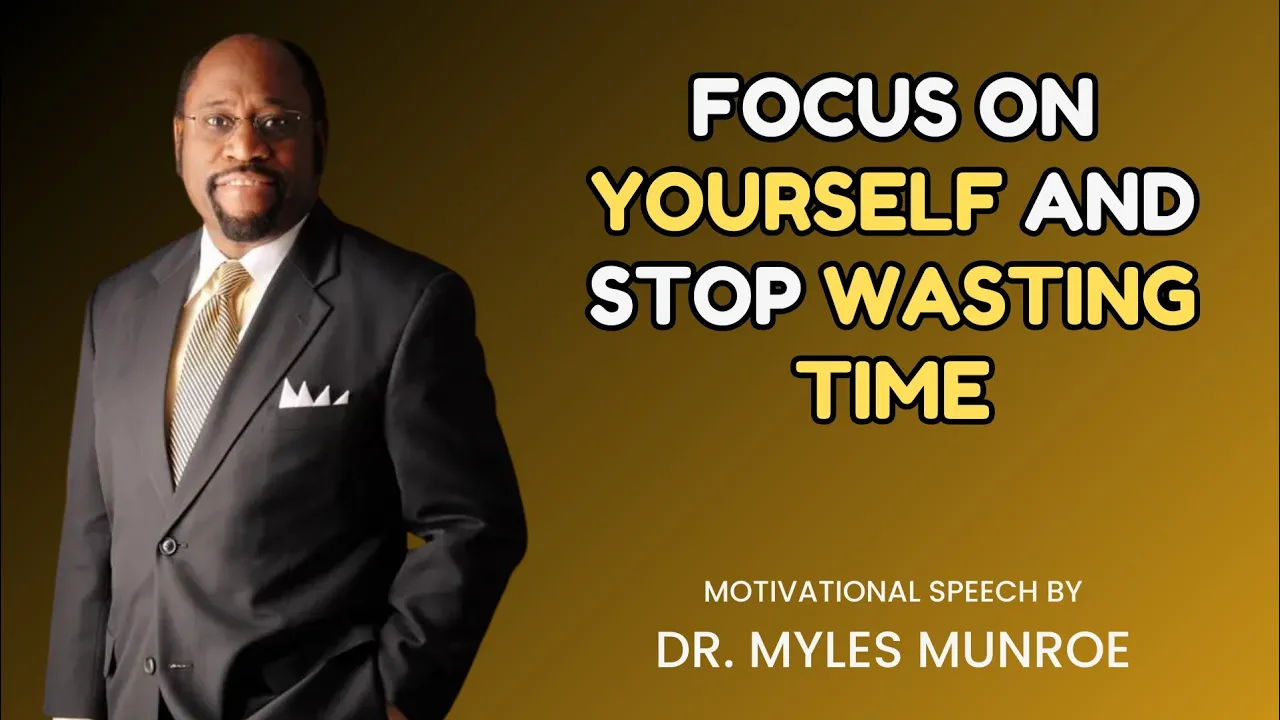 FOCUS ON YOURSELF AND STOP WASTING TIME

MOTIVATIONAL SPEECH BY

DR. MYLES MUNROE